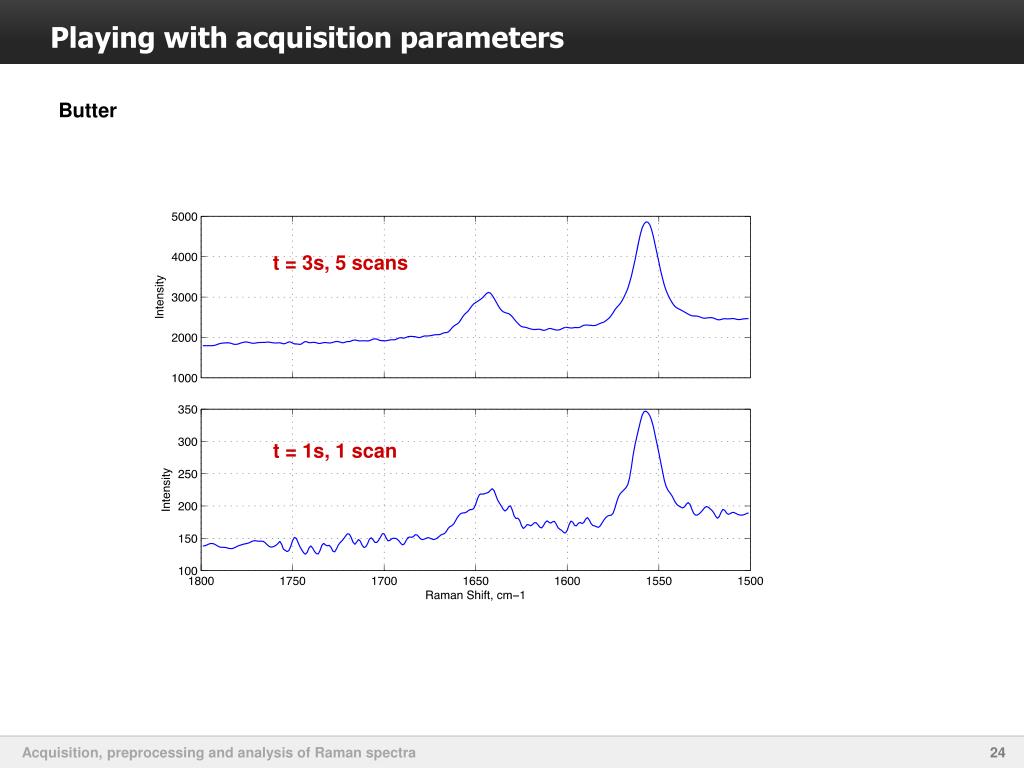 Playing with acquisition parameters

Butter

5000
4000
3000
2000
1000
Intensity
t = 3s, 5 scans

350
300
250
200
150
100
Intensity
t = 1s, 1 scan
1800 1750 1700 1650 1600 1550 1500
Raman Shift, cm−1

Acquisition, preprocessing and analysis of Raman spectra

24